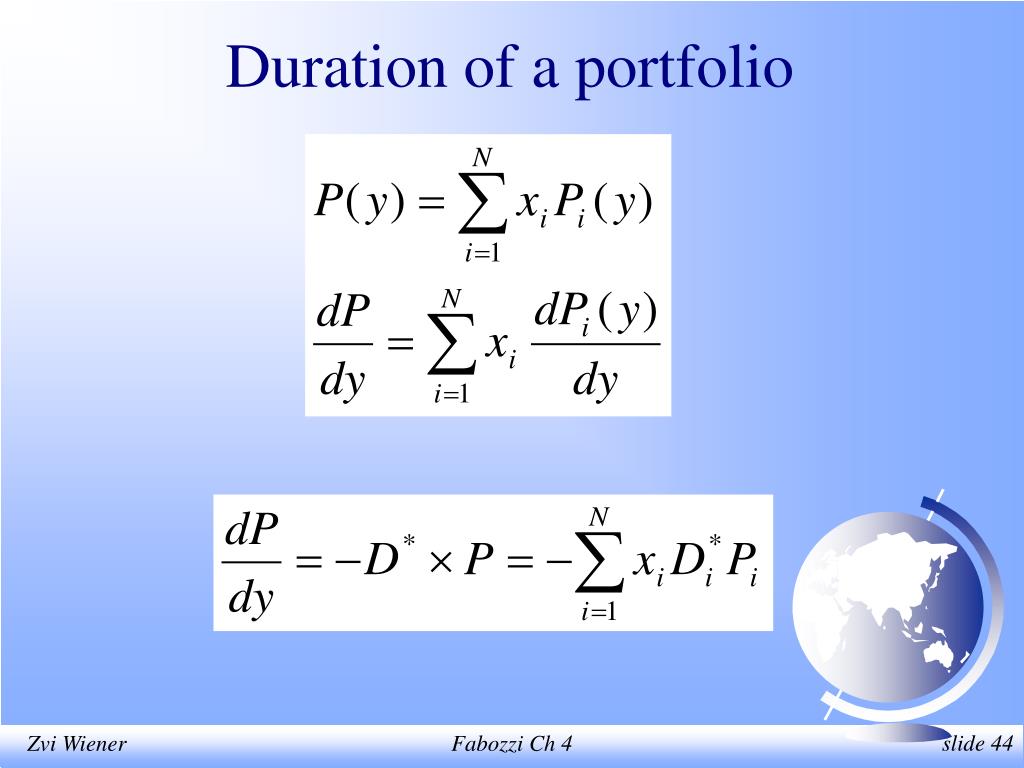 Duration of a portfolio

$P(y) = \sum_{i=1}^{N} x_i P_i(y)$

$\frac{dP}{dy} = \sum_{i=1}^{N} x_i \frac{dP_i(y)}{dy}$

$\frac{dP}{dy} = -D^* \times P = -\sum_{i=1}^{N} x_i D_i^* P_i$

Zvi Wiener

Fabozzi Ch 4

slide 44